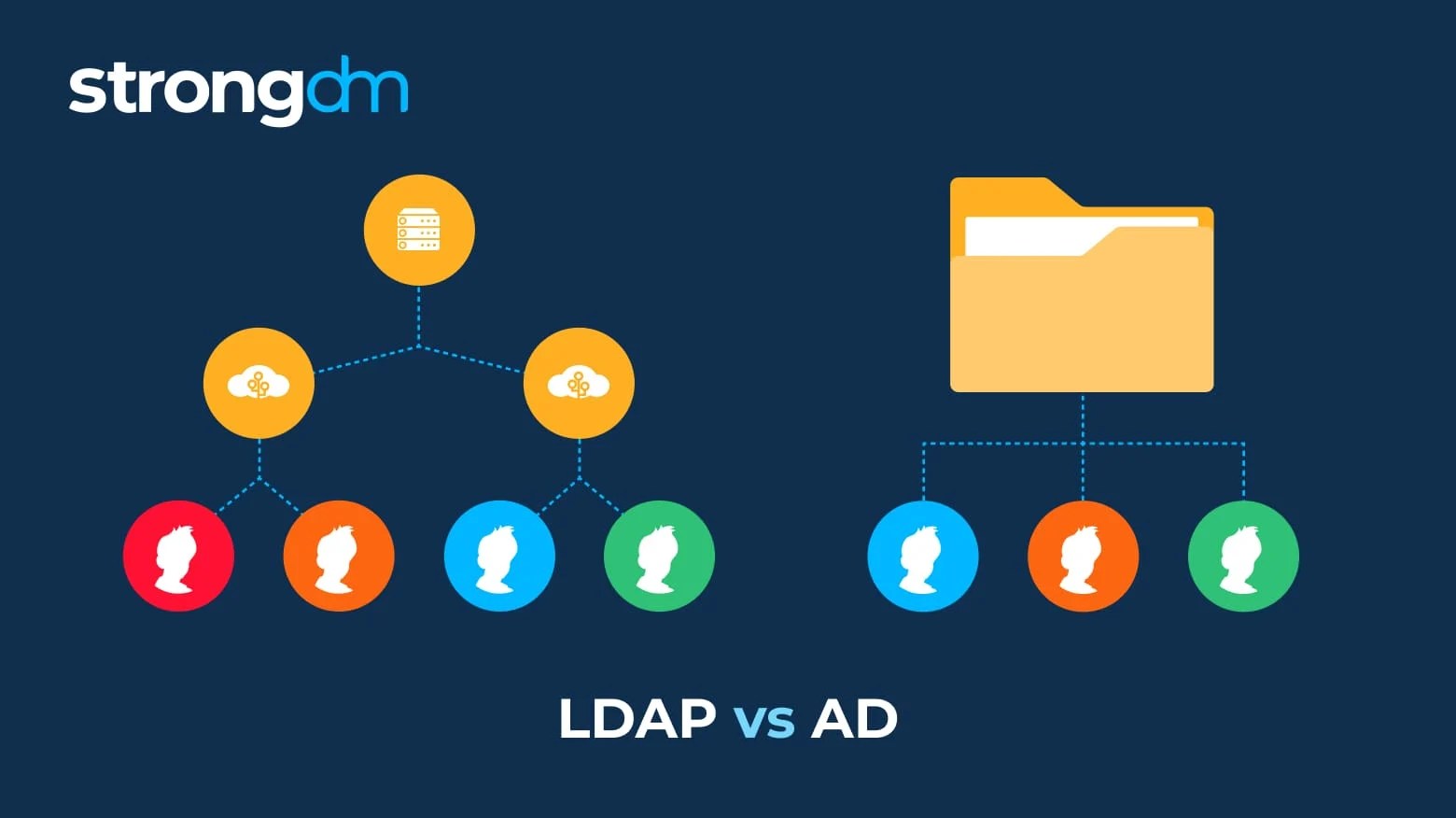 strongdm

LDAP vs AD